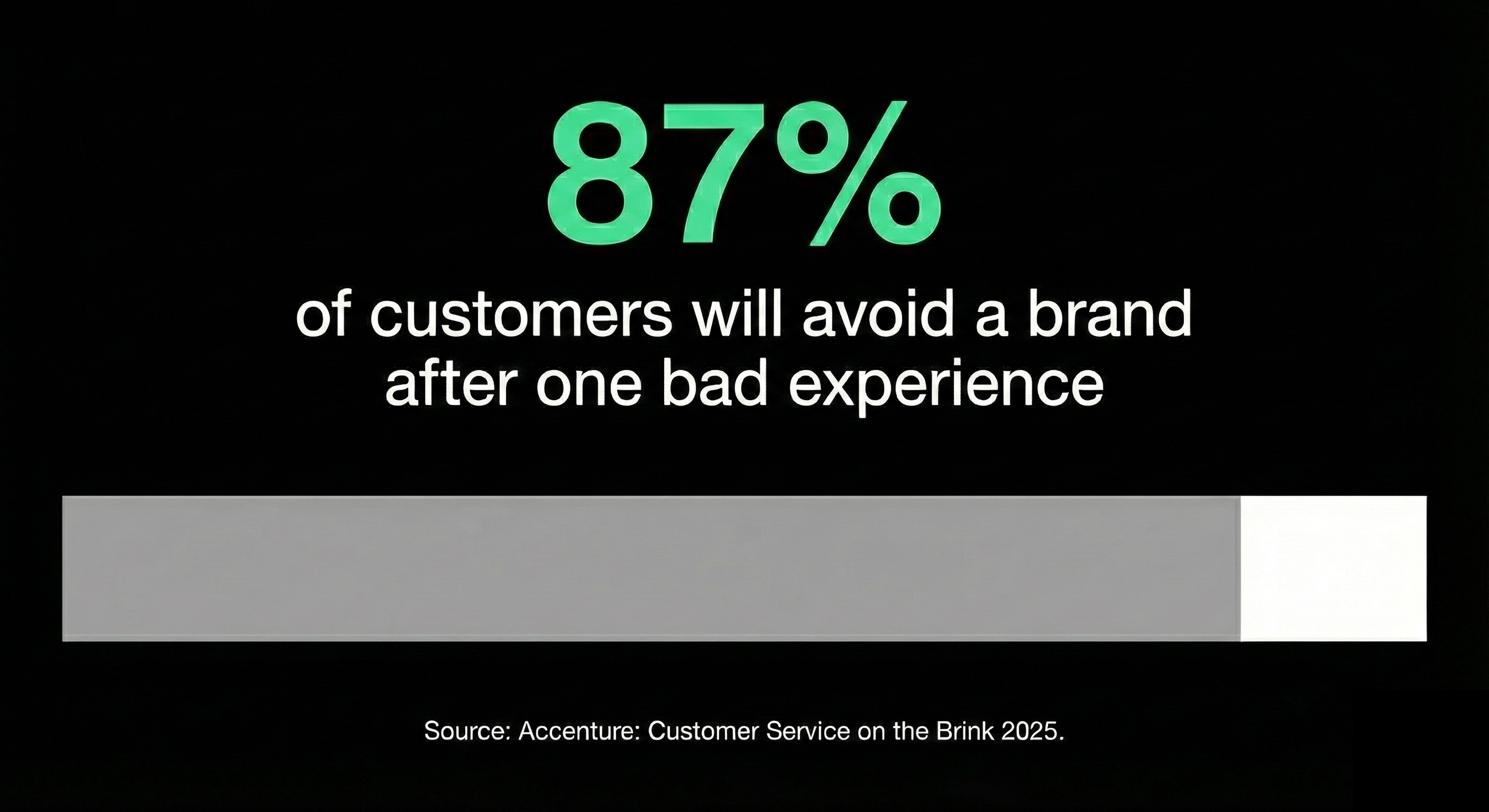 87%

of customers will avoid a brand after one bad experience

Source: Accenture: Customer Service on the Brink 2025.